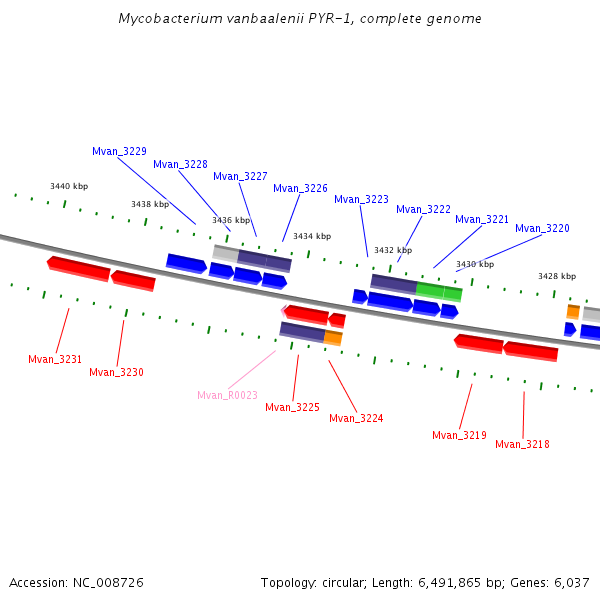 Mycobacterium vanbaalenii PYR-1, complete genome

Mvan_3229
Mvan_3228
Mvan_3227
Mvan_3226
Mvan_3223
Mvan_3222
Mvan_3221
Mvan_3220

3440 kbp
3438 kbp
3436 kbp
3434 kbp
3432 kbp
3430 kbp
3428 kbp

Mvan_3231
Mvan_3230
Mvan_R0023
Mvan_3225
Mvan_3224
Mvan_3219
Mvan_3218

Accession: NC_008726

Topology: circular; Length: 6,491,865 bp; Genes: 6,037